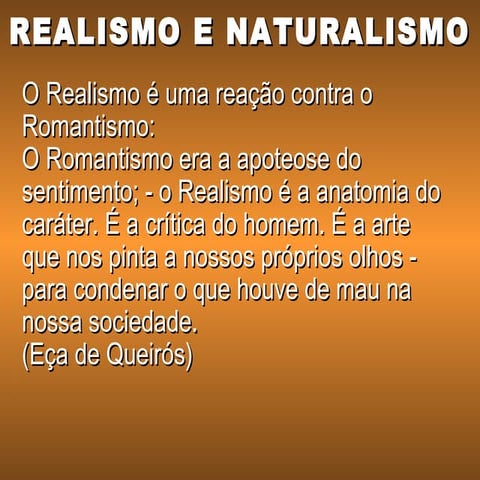 REALISMO E NATURALISMO

O Realismo é uma reação contra o Romantismo:
O Romantismo era a apoteose do sentimento; - o Realismo é a anatomia do caráter. É a crítica do homem. É a arte que nos pinta a nossos próprios olhos - para condenar o que houve de mau na nossa sociedade.
(Eça de Queirós)